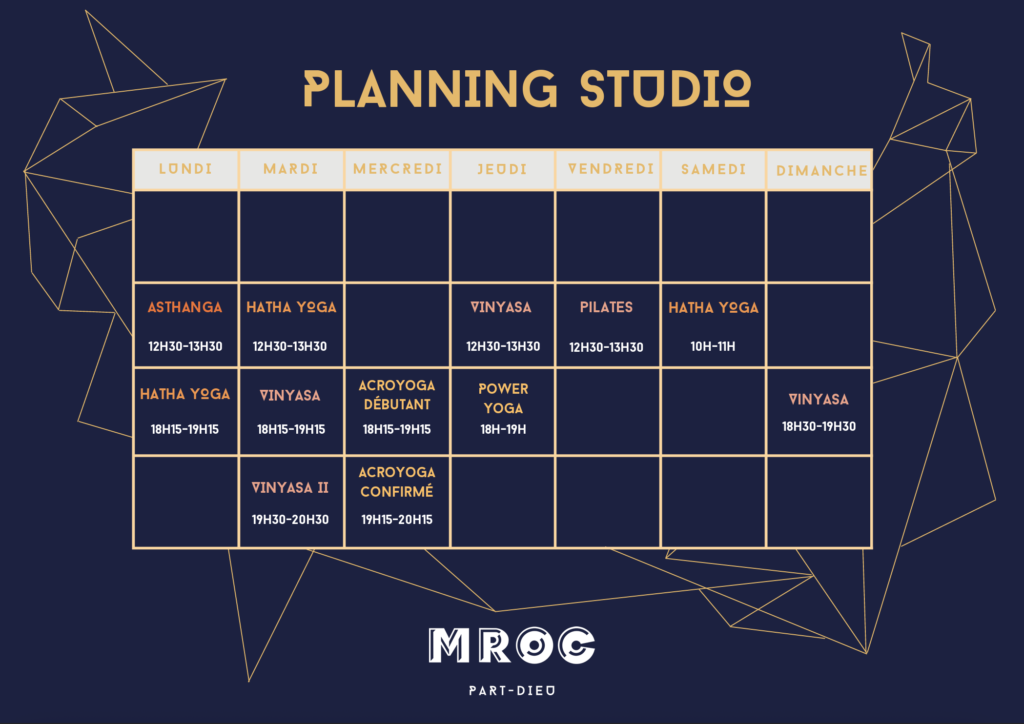 PLANNING STUDIO

| LUNDI | MARDI | MERCREDI | JEUDI | VENDREDI | SAMEDI | DIMANCHE |
|---|---|---|---|---|---|---|
| | | | | | | |
| ASTHANGA 12H30-13H30 | HATHA YOGA 12H30-13H30 | | VINYASA 12H30-13H30 | PILATES 12H30-13H30 | HATHA YOGA 10H-11H | |
| HATHA YOGA 18H15-19H15 | VINYASA 18H15-19H15 | ACROYOGA DÉBUTANT 18H15-19H15 | POWER YOGA 18H-19H | | | VINYASA 18H30-19H30 |
| | VINYASA II 19H30-20H30 | ACROYOGA CONFIRMÉ 19H15-20H15 | | | | |

MROC

PART-DIEU